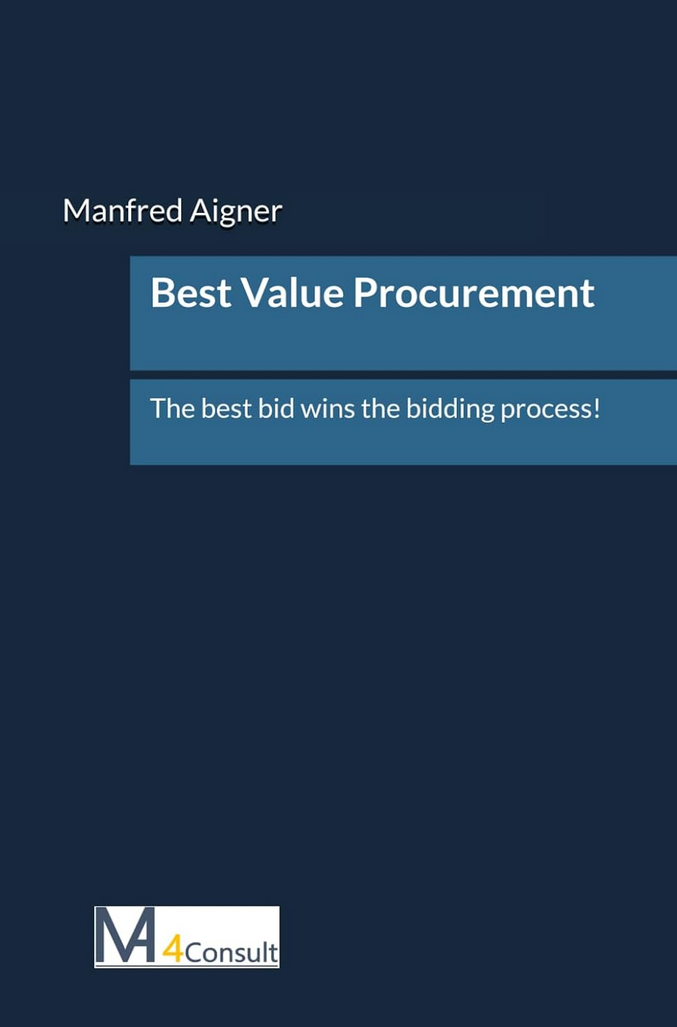 Manfred Aigner

Best Value Procurement

The best bid wins the bidding process!

MA 4Consult